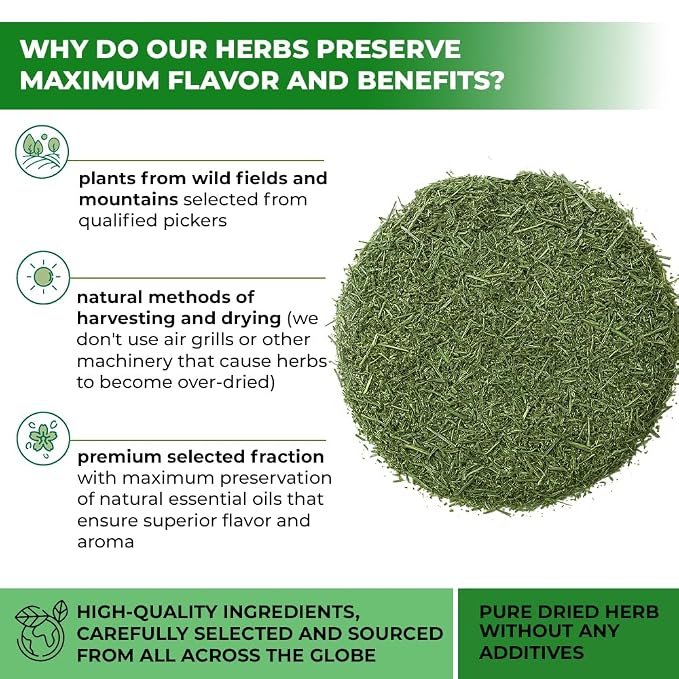 WHY DO OUR HERBS PRESERVE MAXIMUM FLAVOR AND BENEFITS?

plants from wild fields and mountains selected from qualified pickers

natural methods of harvesting and drying (we don't use air grills or other machinery that cause herbs to become over-dried)

premium selected fraction with maximum preservation of natural essential oils that ensure superior flavor and aroma

HIGH-QUALITY INGREDIENTS, CAREFULLY SELECTED AND SOURCED FROM ALL ACROSS THE GLOBE

PURE DRIED HERB WITHOUT ANY ADDITIVES